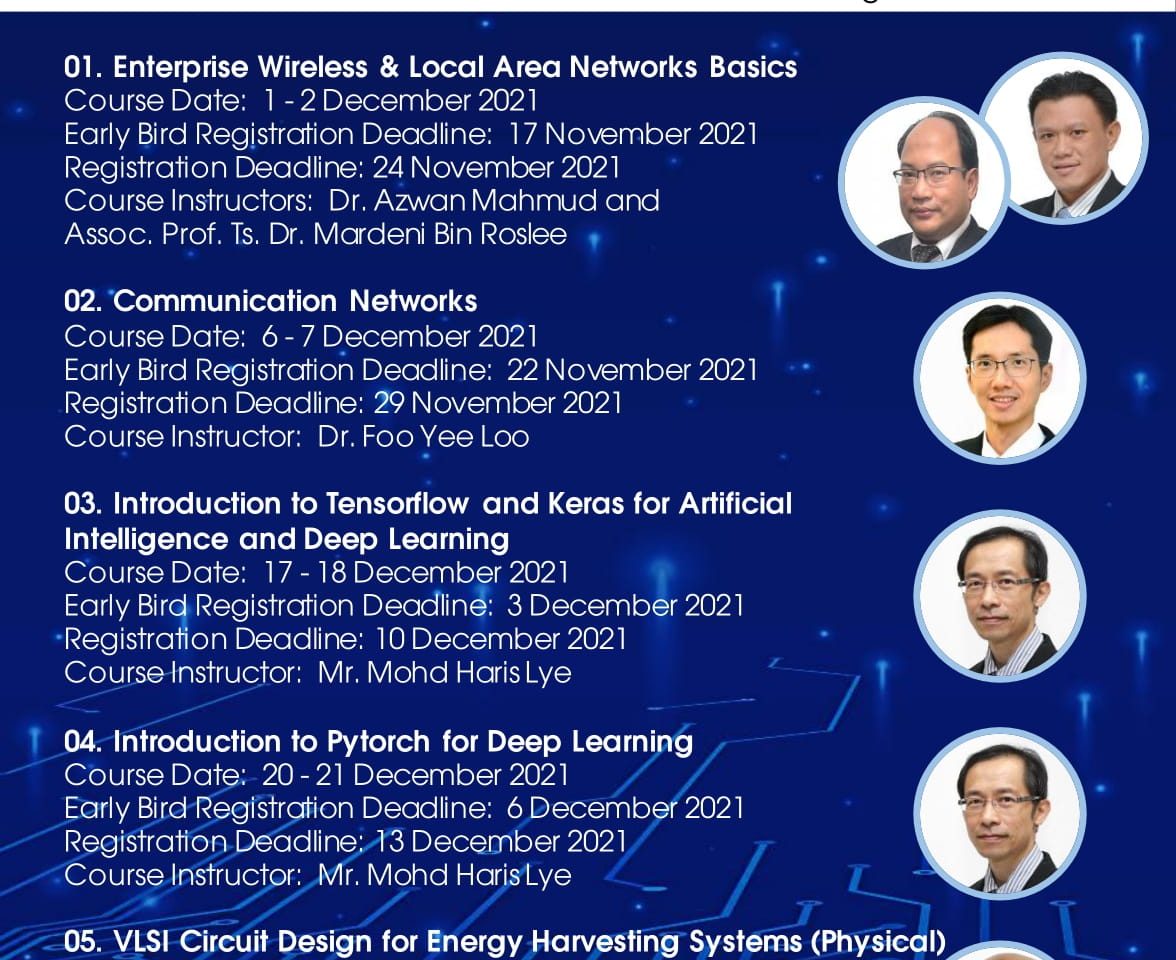 01. Enterprise Wireless & Local Area Networks Basics
Course Date: 1 - 2 December 2021
Early Bird Registration Deadline: 17 November 2021
Registration Deadline: 24 November 2021
Course Instructors: Dr. Azwan Mahmud and Assoc. Prof. Ts. Dr. Mardeni Bin Roslee

02. Communication Networks
Course Date: 6 - 7 December 2021
Early Bird Registration Deadline: 22 November 2021
Registration Deadline: 29 November 2021
Course Instructor: Dr. Foo Yee Loo

03. Introduction to Tensorflow and Keras for Artificial Intelligence and Deep Learning
Course Date: 17 - 18 December 2021
Early Bird Registration Deadline: 3 December 2021
Registration Deadline: 10 December 2021
Course Instructor: Mr. Mohd Haris Lye

04. Introduction to Pytorch for Deep Learning
Course Date: 20 - 21 December 2021
Early Bird Registration Deadline: 6 December 2021
Registration Deadline: 13 December 2021
Course Instructor: Mr. Mohd Haris Lye

05. VLSI Circuit Design for Energy Harvesting Systems (Physical)